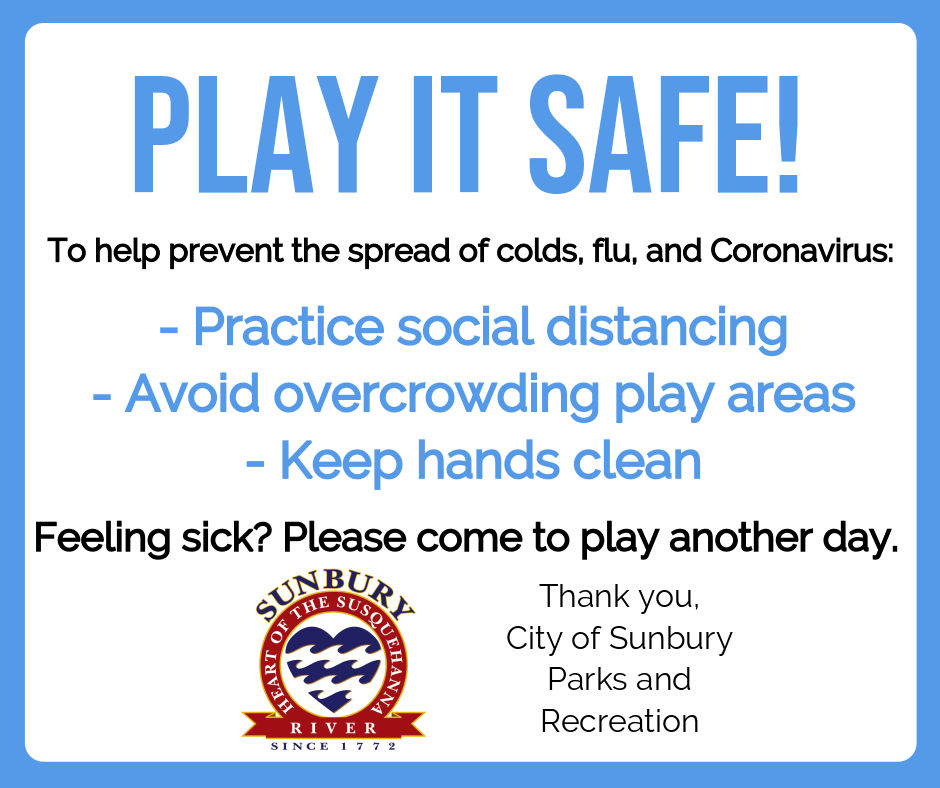 PLAY IT SAFE!

To help prevent the spread of colds, flu, and Coronavirus:

- Practice social distancing
- Avoid overcrowding play areas
- Keep hands clean

Feeling sick? Please come to play another day.

SUNBURY
HEART OF THE SUSQUEHANNA
RIVER
SINCE 1772

Thank you,
City of Sunbury
Parks and
Recreation